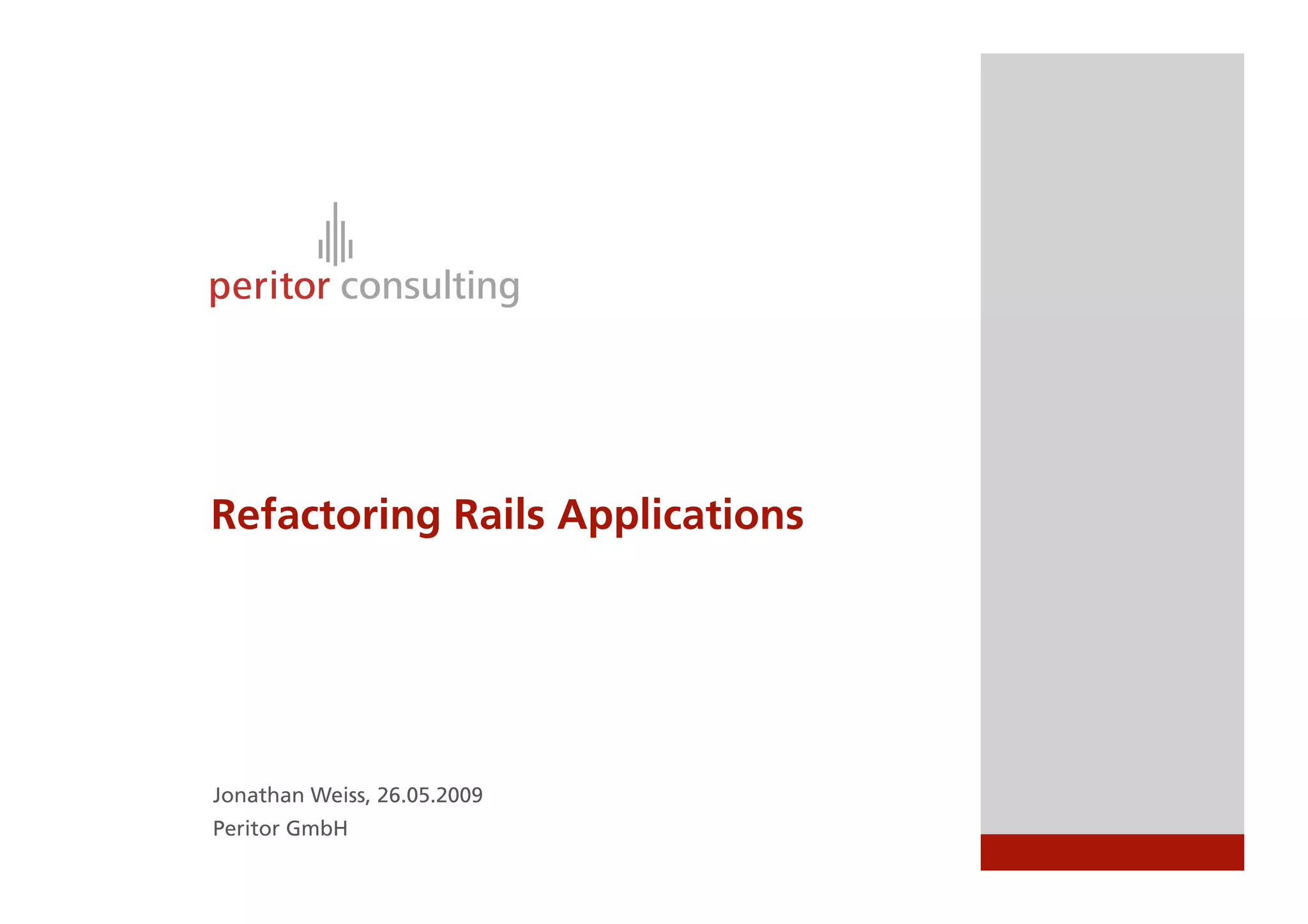 peritor consulting

Refactoring Rails Applications

Jonathan Weiss, 26.05.2009
Peritor GmbH